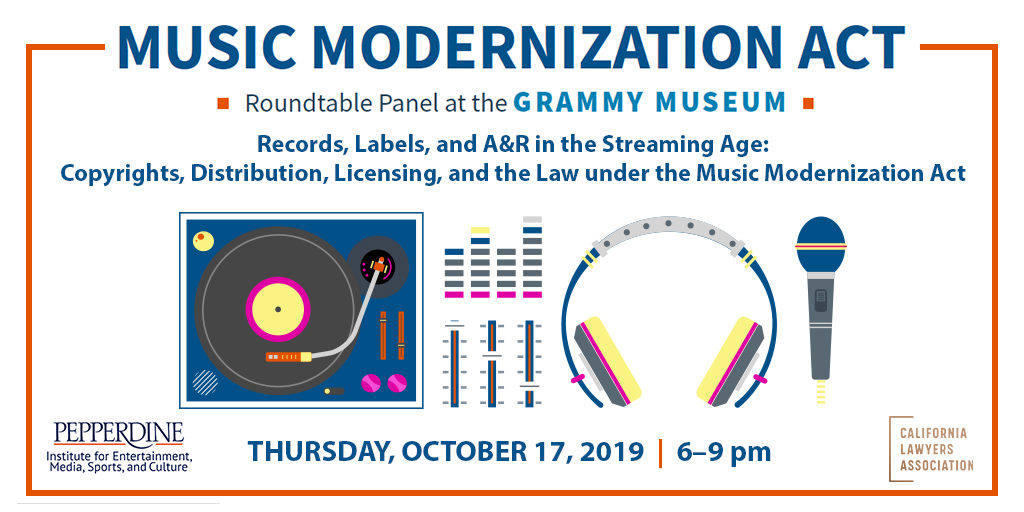 MUSIC MODERNIZATION ACT

Roundtable Panel at the GRAMMY MUSEUM

Records, Labels, and A&R in the Streaming Age: Copyrights, Distribution, Licensing, and the Law under the Music Modernization Act

PEPPERDINE
Institute for Entertainment, Media, Sports, and Culture

THURSDAY, OCTOBER 17, 2019 | 6–9 pm

CALIFORNIA LAWYERS ASSOCIATION